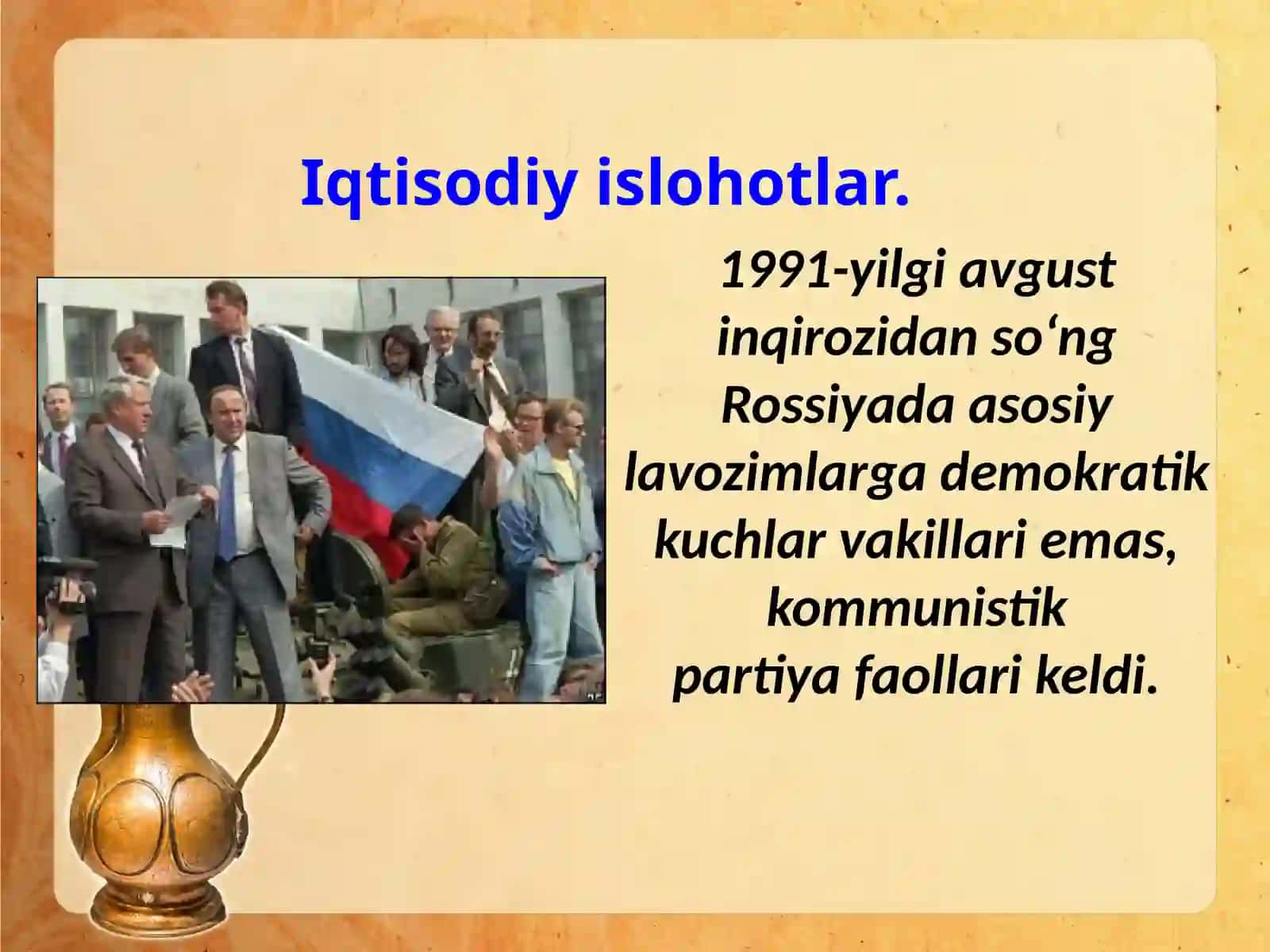 Iqtisodiy islohotlar.

1991-yilgi avgust inqirozidan so‘ng Rossiyada asosiy lavozimlarga demokratik kuchlar vakillari emas, kommunistik partiya faollari keldi.